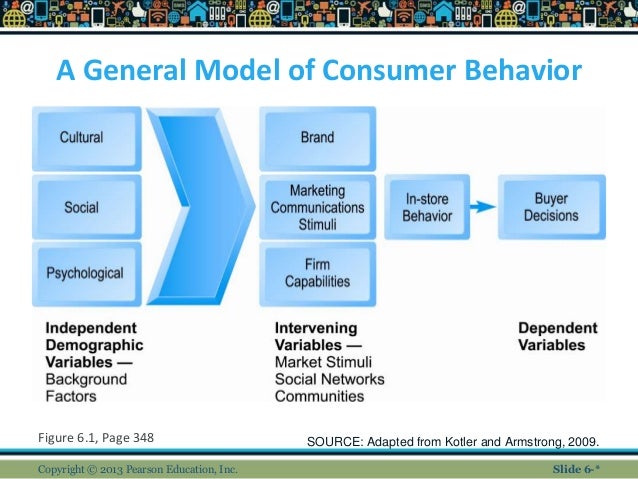 A General Model of Consumer Behavior

Cultural

Social

Psychological

Brand

Marketing Communications Stimuli

Firm Capabilities

In-store Behavior

Buyer Decisions

Independent Demographic Variables — Background Factors

Intervening Variables — Market Stimuli Social Networks Communities

Dependent Variables

Figure 6.1, Page 348

SOURCE: Adapted from Kotler and Armstrong, 2009.

Copyright © 2013 Pearson Education, Inc.

Slide 6-*